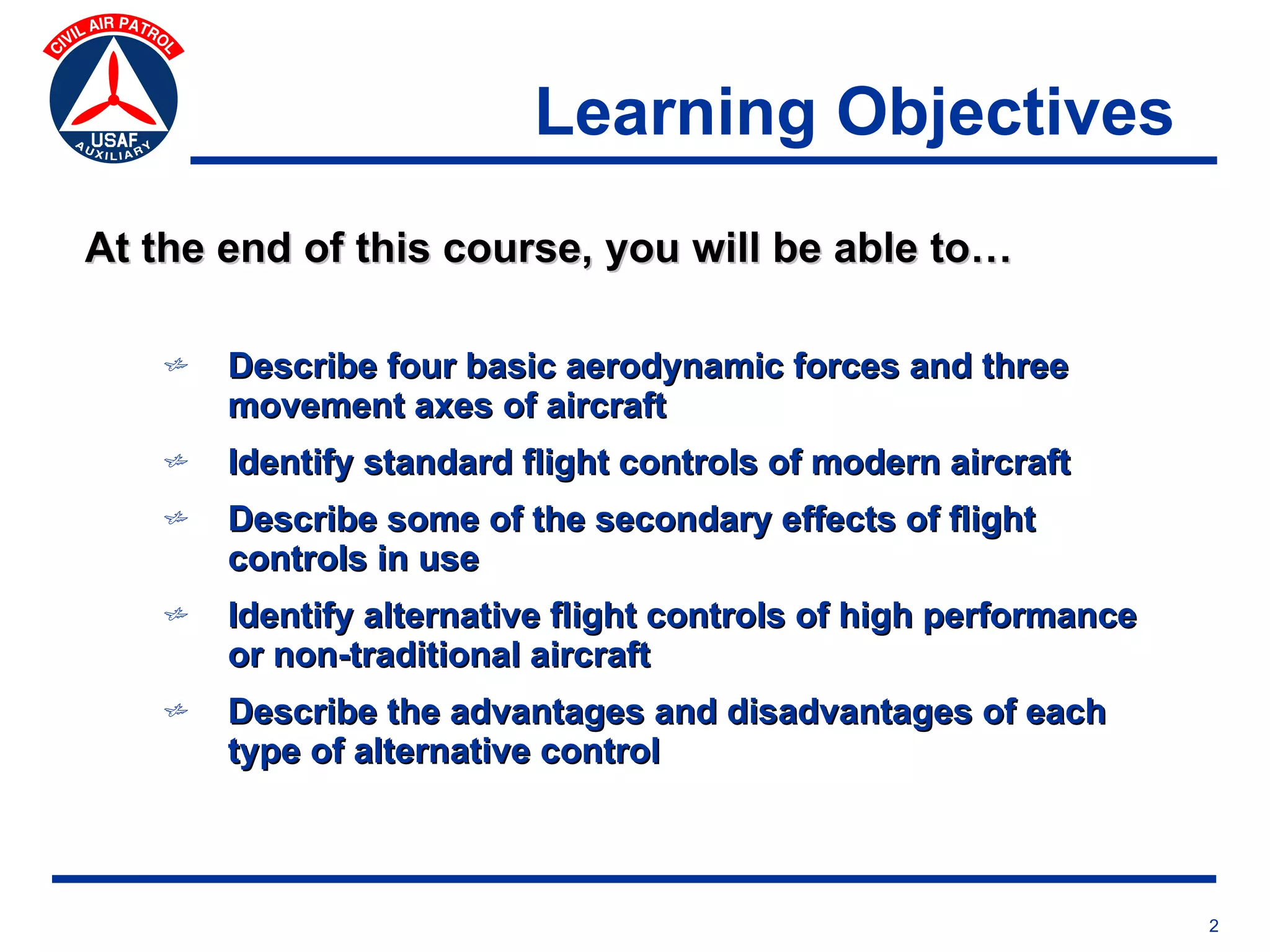 CIVIL AIR PATROL
USAF
AUXILIARY

Learning Objectives

At the end of this course, you will be able to…

Describe four basic aerodynamic forces and three movement axes of aircraft

Identify standard flight controls of modern aircraft

Describe some of the secondary effects of flight controls in use

Identify alternative flight controls of high performance or non-traditional aircraft

Describe the advantages and disadvantages of each type of alternative control

2